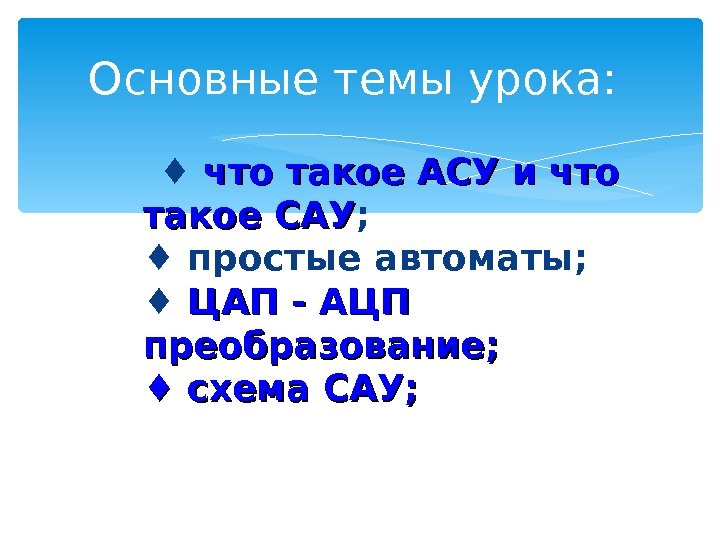 Основные темы урока:

♦ что такое АСУ и что такое САУ;
♦ простые автоматы;
♦ ЦАП - АЦП преобразование;
♦ схема САУ;